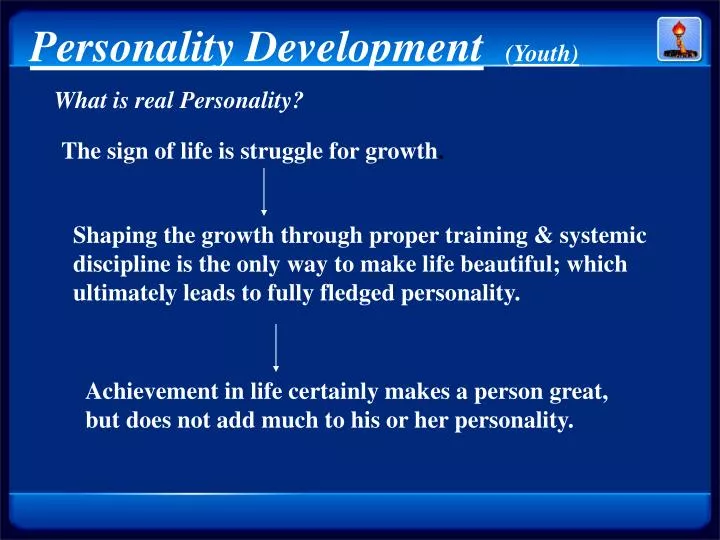 Personality Development (Youth)

What is real Personality?

The sign of life is struggle for growth.

Shaping the growth through proper training & systemic discipline is the only way to make life beautiful; which ultimately leads to fully fledged personality.

Achievement in life certainly makes a person great, but does not add much to his or her personality.